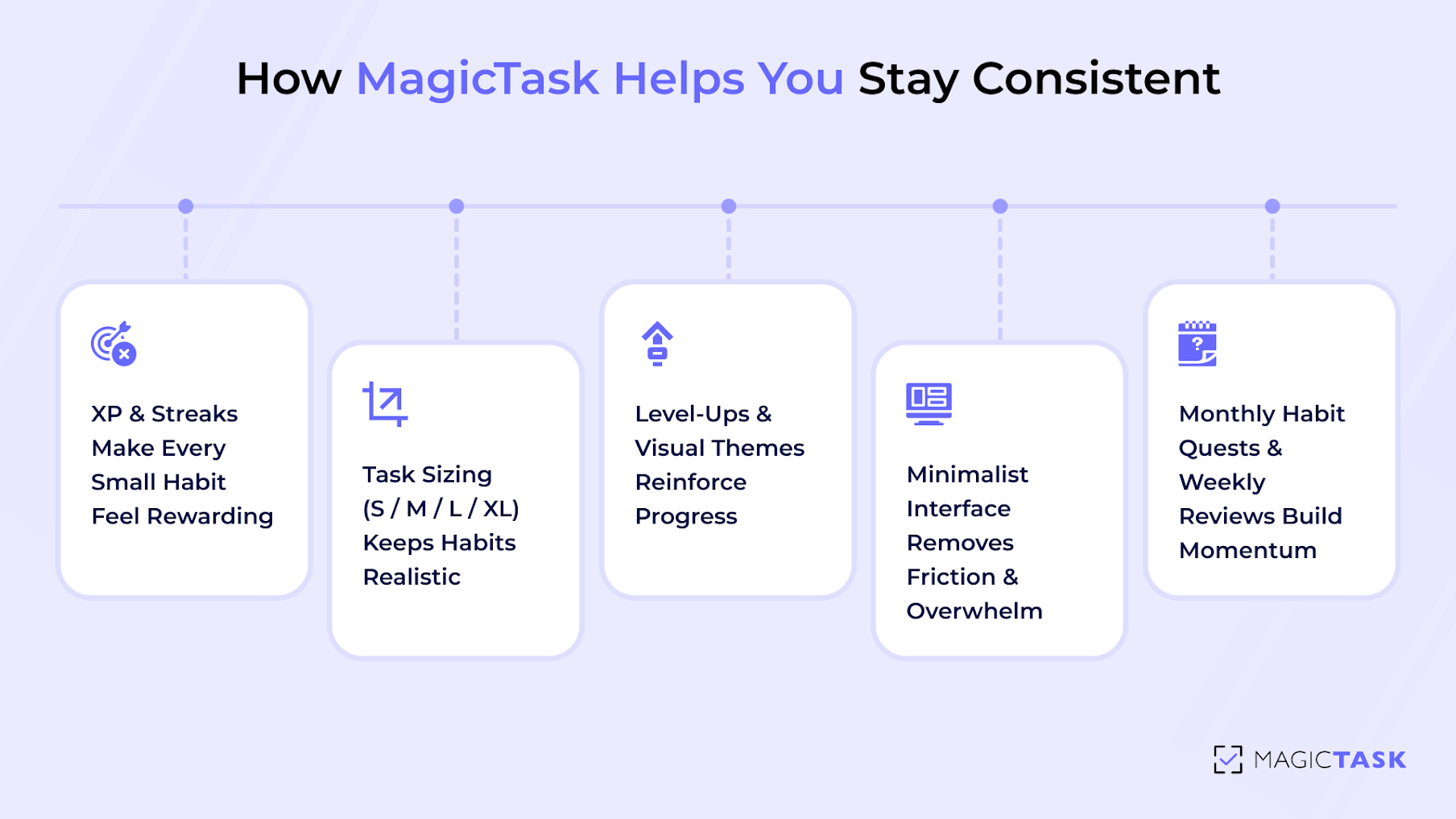 How MagicTask Helps You Stay Consistent

XP & Streaks Make Every Small Habit Feel Rewarding

Task Sizing (S / M / L / XL) Keeps Habits Realistic

Level-Ups & Visual Themes Reinforce Progress

Minimalist Interface Removes Friction & Overwhelm

Monthly Habit Quests & Weekly Reviews Build Momentum

MAGICTASK